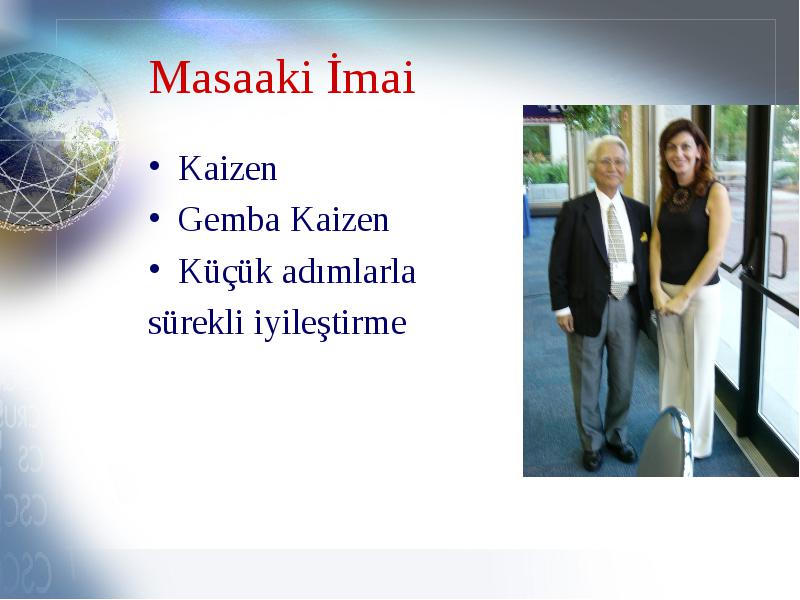 Masaaki İmai

• Kaizen
• Gemba Kaizen
• Küçük adımlarla sürekli iyileştirme